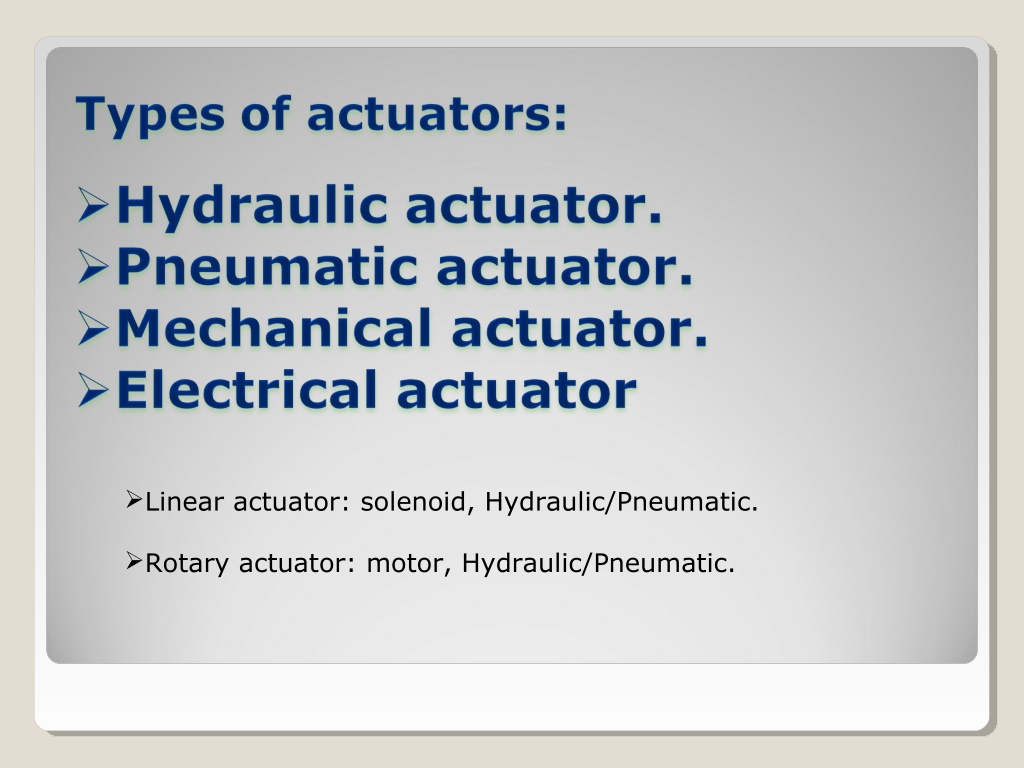 Types of actuators:

➢Hydraulic actuator.
➢Pneumatic actuator.
➢Mechanical actuator.
➢Electrical actuator

➢Linear actuator: solenoid, Hydraulic/Pneumatic.

➢Rotary actuator: motor, Hydraulic/Pneumatic.